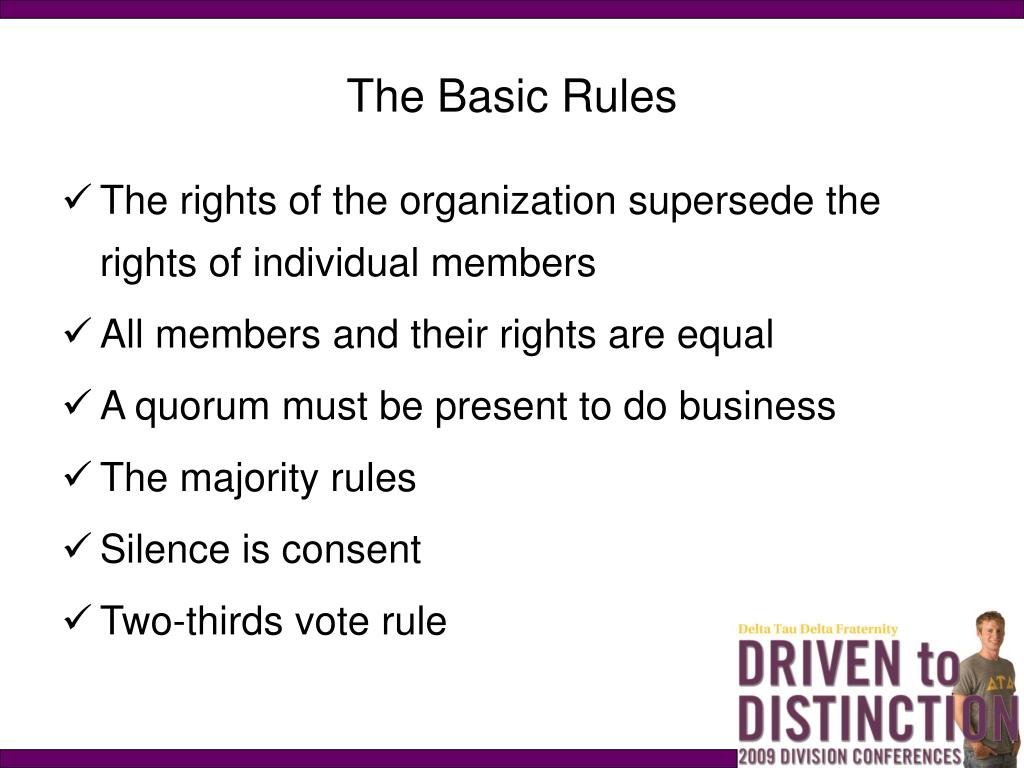 The Basic Rules

✓ The rights of the organization supersede the rights of individual members

✓ All members and their rights are equal

✓ A quorum must be present to do business

✓ The majority rules

✓ Silence is consent

✓ Two-thirds vote rule

Delta Tau Delta Fraternity
DRIVEN to DISTINCTION
2009 DIVISION CONFERENCES

ΔΤΔ